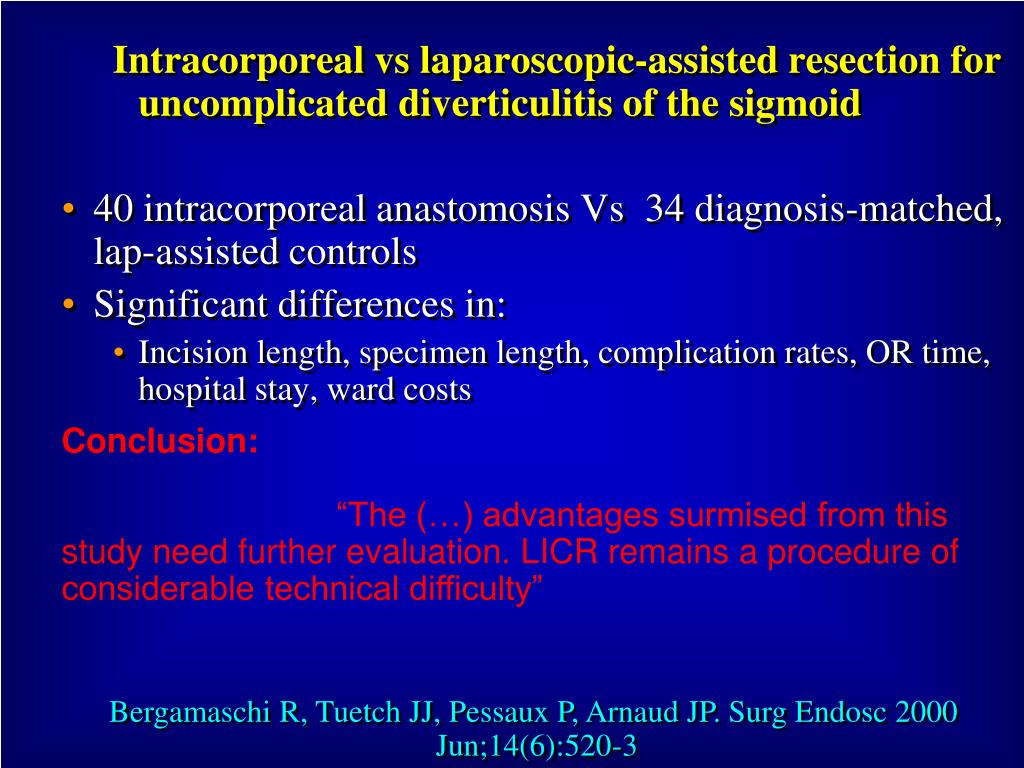 Intracorporeal vs laparoscopic-assisted resection for uncomplicated diverticulitis of the sigmoid

• 40 intracorporeal anastomosis Vs 34 diagnosis-matched, lap-assisted controls
• Significant differences in:
  • Incision length, specimen length, complication rates, OR time, hospital stay, ward costs

Conclusion:

“The (…) advantages surmised from this study need further evaluation. LICR remains a procedure of considerable technical difficulty”

Bergamaschi R, Tuetch JJ, Pessaux P, Arnaud JP. Surg Endosc 2000 Jun;14(6):520-3